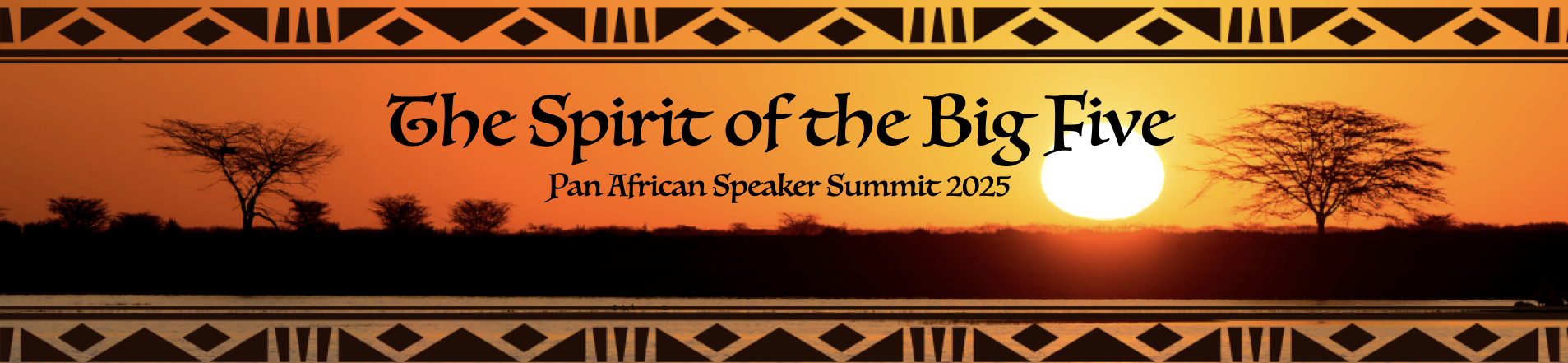 The Spirit of the Big Five

Pan African Speaker Summit 2025